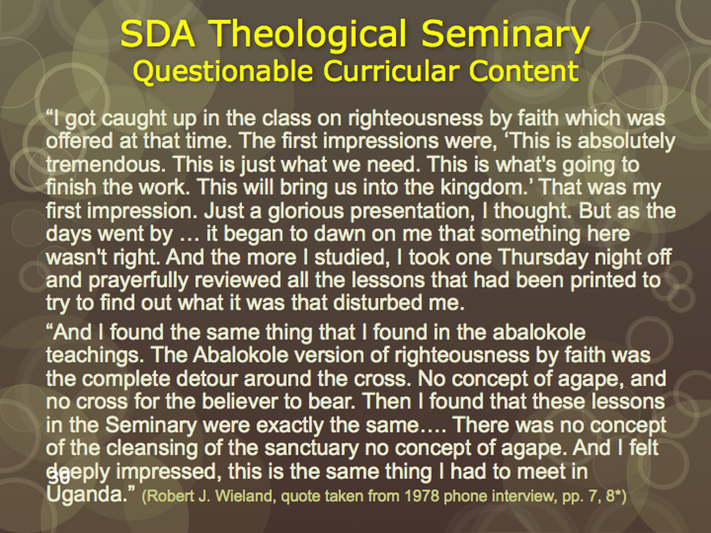 SDA Theological Seminary
Questionable Curricular Content

“I got caught up in the class on righteousness by faith which was offered at that time. The first impressions were, ‘This is absolutely tremendous. This is just what we need. This is what's going to finish the work. This will bring us into the kingdom.’ That was my first impression. Just a glorious presentation, I thought. But as the days went by … it began to dawn on me that something here wasn't right. And the more I studied, I took one Thursday night off and prayerfully reviewed all the lessons that had been printed to try to find out what it was that disturbed me.

“And I found the same thing that I found in the abalokole teachings. The Abalokole version of righteousness by faith was the complete detour around the cross. No concept of agape, and no cross for the believer to bear. Then I found that these lessons in the Seminary were exactly the same…. There was no concept of the cleansing of the sanctuary no concept of agape. And I felt deeply impressed, this is the same thing I had to meet in Uganda.” (Robert J. Wieland, quote taken from 1978 phone interview, pp. 7, 8*)

36